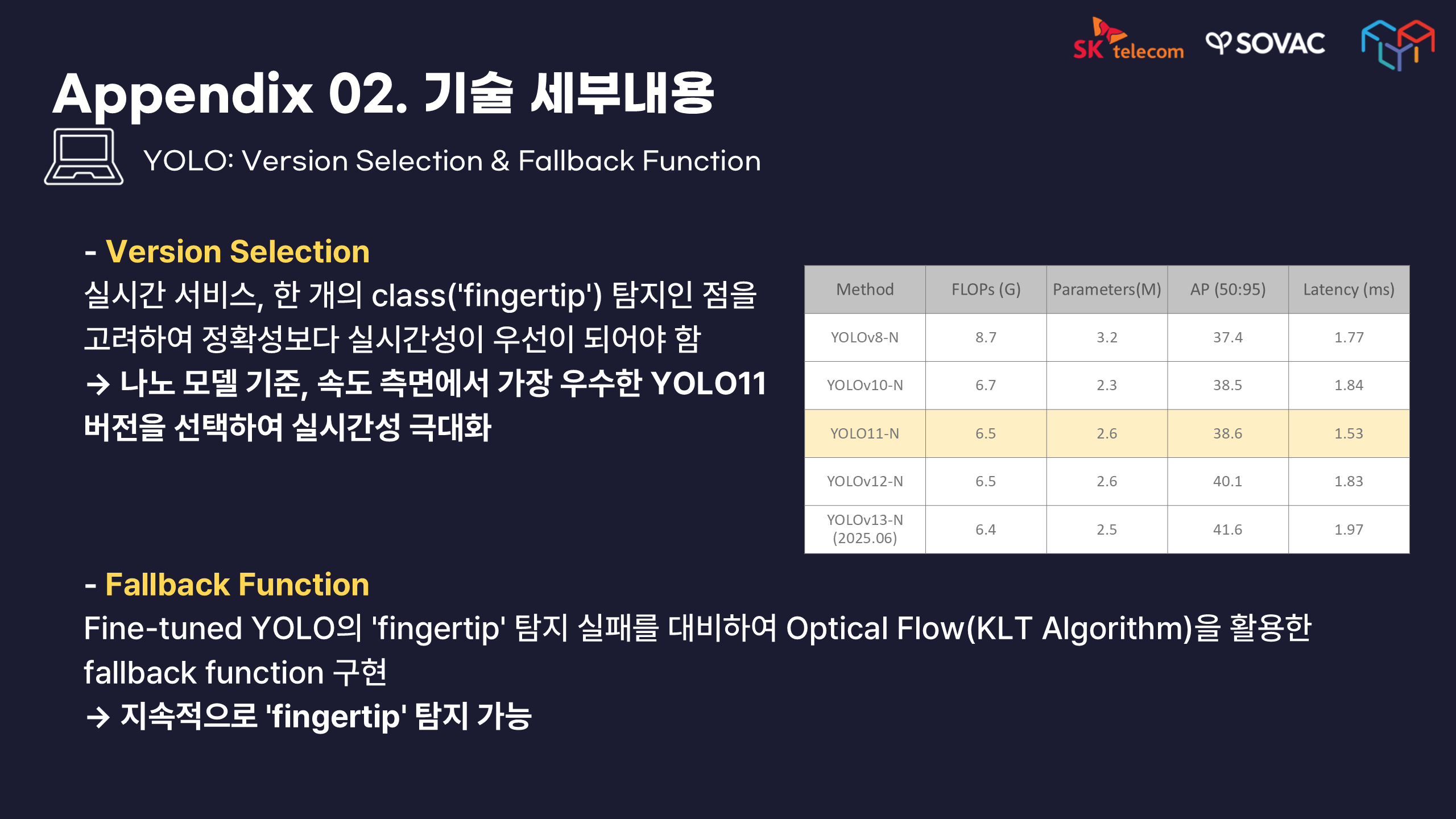 SK telecom SOVAC

Appendix 02. 기술 세부내용

YOLO: Version Selection & Fallback Function

- Version Selection
실시간 서비스, 한 개의 class('fingertip') 탐지인 점을 고려하여 정확성보다 실시간성이 우선이 되어야 함
→ 나노 모델 기준, 속도 측면에서 가장 우수한 YOLO11 버전을 선택하여 실시간성 극대화

| Method | FLOPs (G) | Parameters(M) | AP (50:95) | Latency (ms) |
|---|---|---|---|---|
| YOLOv8-N | 8.7 | 3.2 | 37.4 | 1.77 |
| YOLOv10-N | 6.7 | 2.3 | 38.5 | 1.84 |
| YOLO11-N | 6.5 | 2.6 | 38.6 | 1.53 |
| YOLOv12-N | 6.5 | 2.6 | 40.1 | 1.83 |
| YOLOv13-N (2025.06) | 6.4 | 2.5 | 41.6 | 1.97 |

- Fallback Function
Fine-tuned YOLO의 'fingertip' 탐지 실패를 대비하여 Optical Flow(KLT Algorithm)을 활용한 fallback function 구현
→ 지속적으로 'fingertip' 탐지 가능